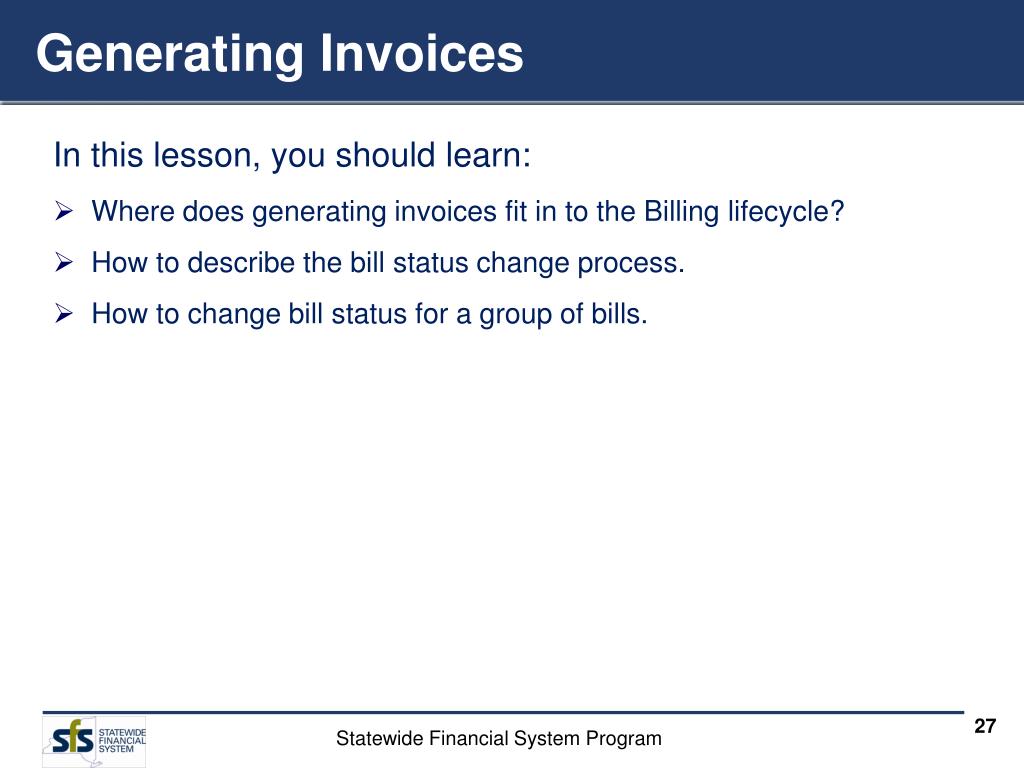 Generating Invoices

In this lesson, you should learn:

➢ Where does generating invoices fit in to the Billing lifecycle?

➢ How to describe the bill status change process.

➢ How to change bill status for a group of bills.

sfs STATEWIDE FINANCIAL SYSTEM

Statewide Financial System Program

27